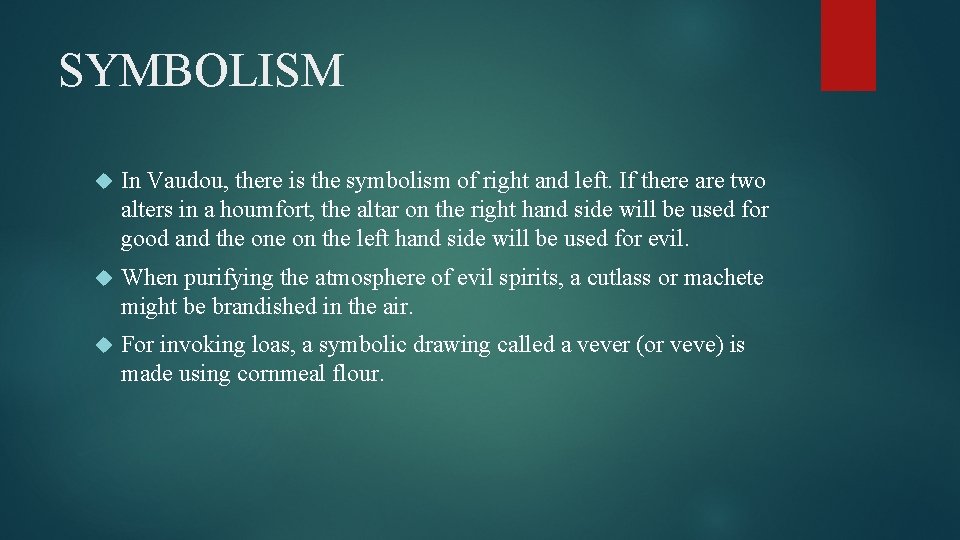 SYMBOLISM

In Vaudou, there is the symbolism of right and left. If there are two alters in a houmfort, the altar on the right hand side will be used for good and the one on the left hand side will be used for evil.

When purifying the atmosphere of evil spirits, a cutlass or machete might be brandished in the air.

For invoking loas, a symbolic drawing called a vever (or veve) is made using cornmeal flour.